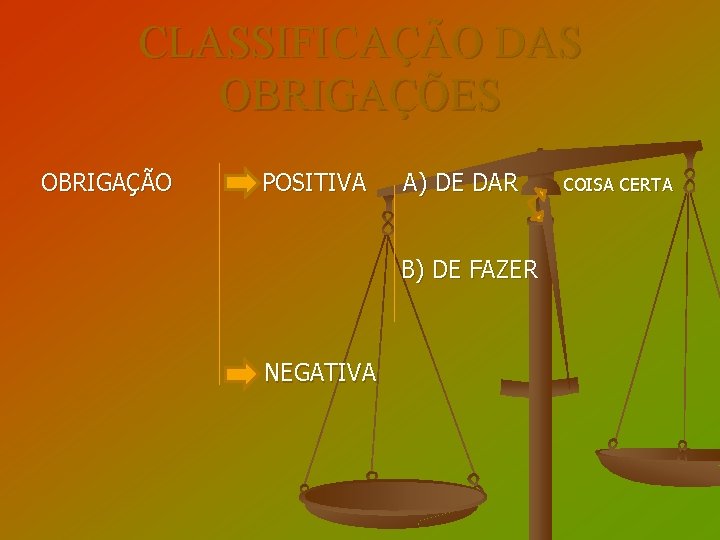 CLASSIFICAÇÃO DAS OBRIGAÇÕES

OBRIGAÇÃO

POSITIVA

A) DE DAR

COISA CERTA

B) DE FAZER

NEGATIVA